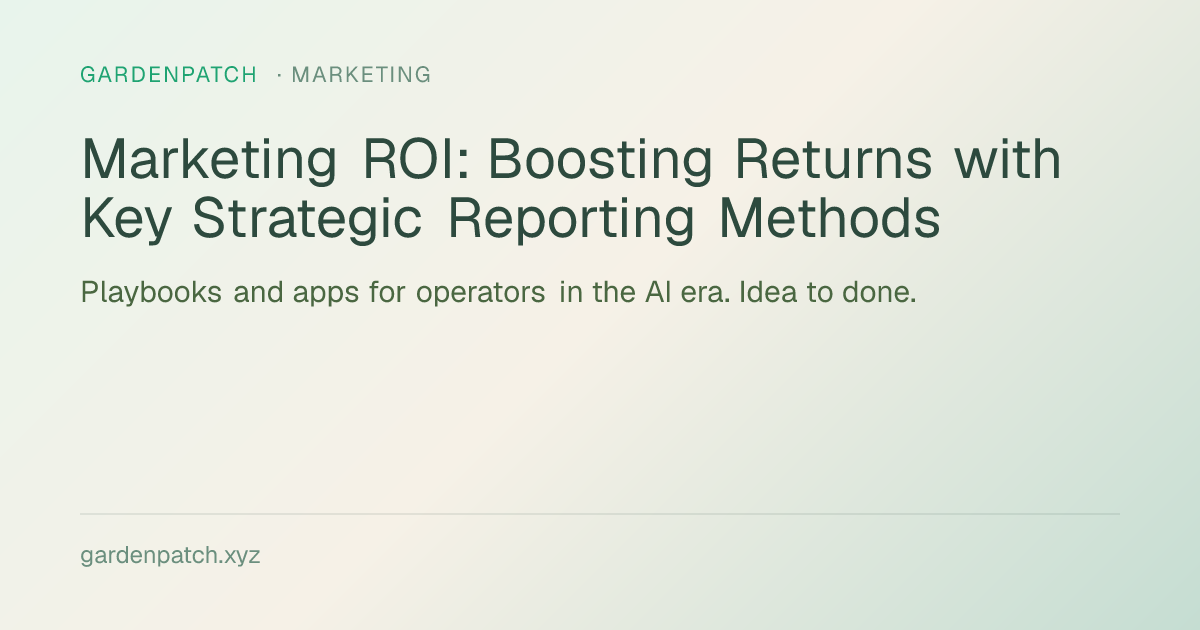 GARDENPATCH · MARKETING

Marketing ROI: Boosting Returns with Key Strategic Reporting Methods

Playbooks and apps for operators in the AI era. Idea to done.

gardenpatch.xyz